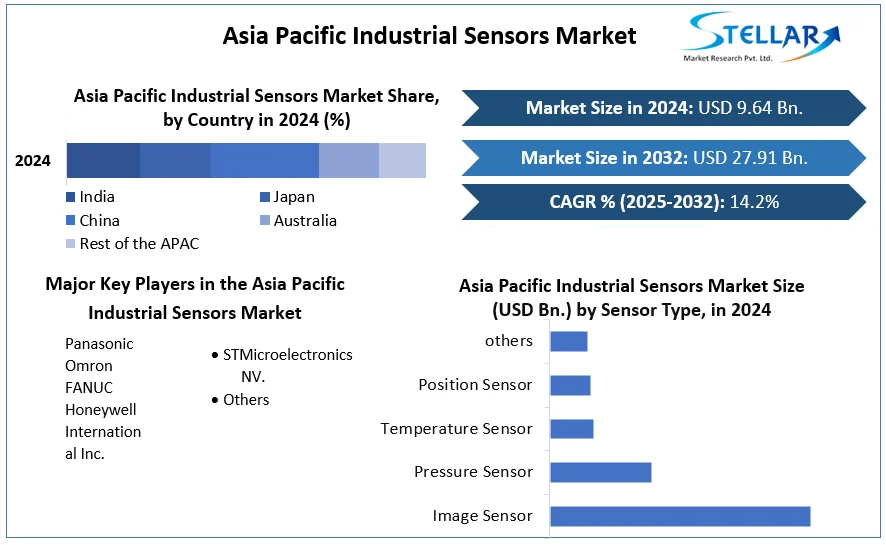 Asia Pacific Industrial Sensors Market

STELLAR
Market Research Pvt. Ltd.

Asia Pacific Industrial Sensors Market Share, by Country in 2024 (%)

2024

India
Japan
China
Australia
Rest of the APAC

Market Size in 2024: USD 9.64 Bn.

Market Size in 2032: USD 27.91 Bn.

CAGR % (2025-2032): 14.2%

Major Key Players in the Asia Pacific Industrial Sensors Market

Panasonic
Omron
FANUC
Honeywell International Inc.

• STMicroelectronics NV.
• Others

Asia Pacific Industrial Sensors Market Size (USD Bn.) by Sensor Type, in 2024

others
Position Sensor
Temperature Sensor
Pressure Sensor
Image Sensor